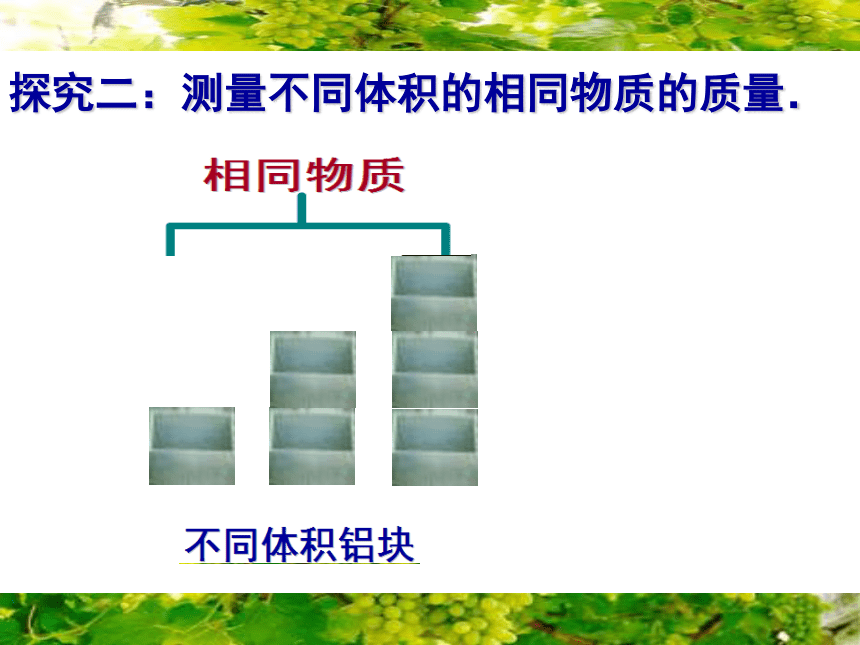 探究二：测量不同体积的相同物质的质量.

相同物质

不同体积铝块